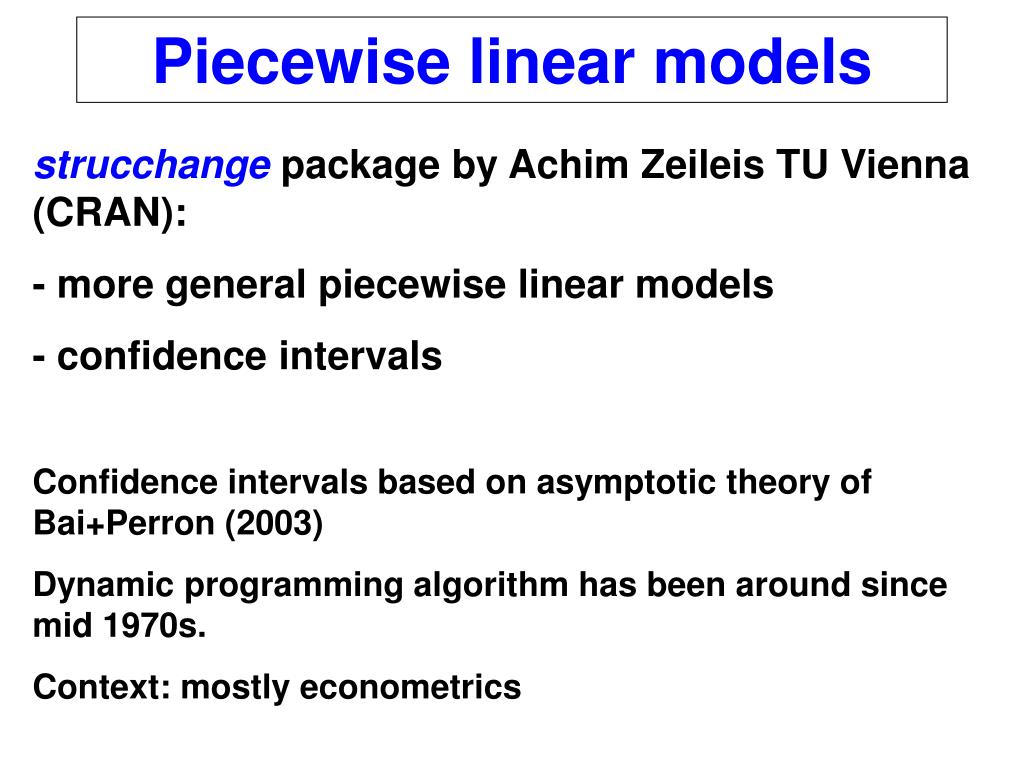 Piecewise linear models

strucchange package by Achim Zeileis TU Vienna (CRAN):

- more general piecewise linear models

- confidence intervals

Confidence intervals based on asymptotic theory of Bai+Perron (2003)

Dynamic programming algorithm has been around since mid 1970s.

Context: mostly econometrics